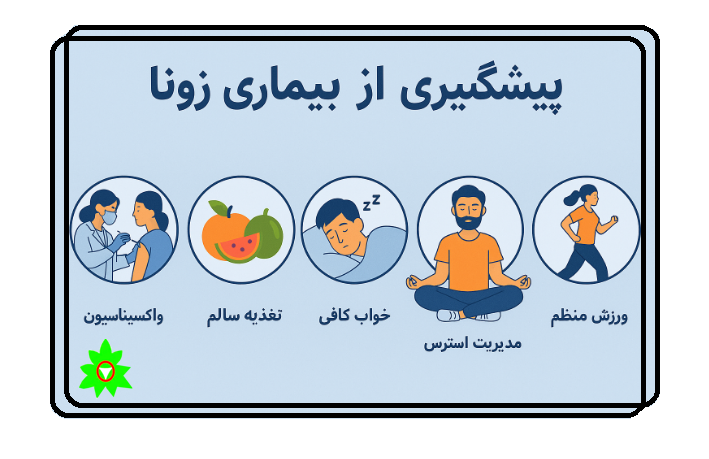 پیشگیری از بیماری زونا

ورزش منظم

مدیریت استرس

خواب کافی

تغذیه سالم

واکسیناسیون